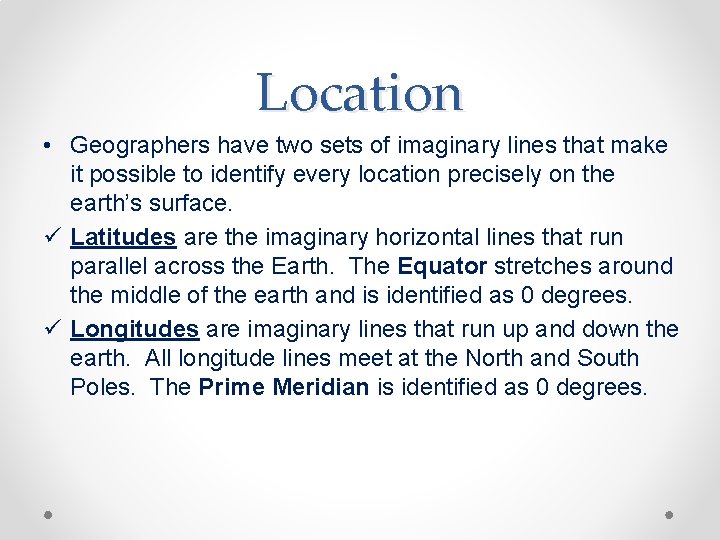 Location

• Geographers have two sets of imaginary lines that make it possible to identify every location precisely on the earth's surface.

✓ Latitudes are the imaginary horizontal lines that run parallel across the Earth. The Equator stretches around the middle of the earth and is identified as 0 degrees.

✓ Longitudes are imaginary lines that run up and down the earth. All longitude lines meet at the North and South Poles. The Prime Meridian is identified as 0 degrees.